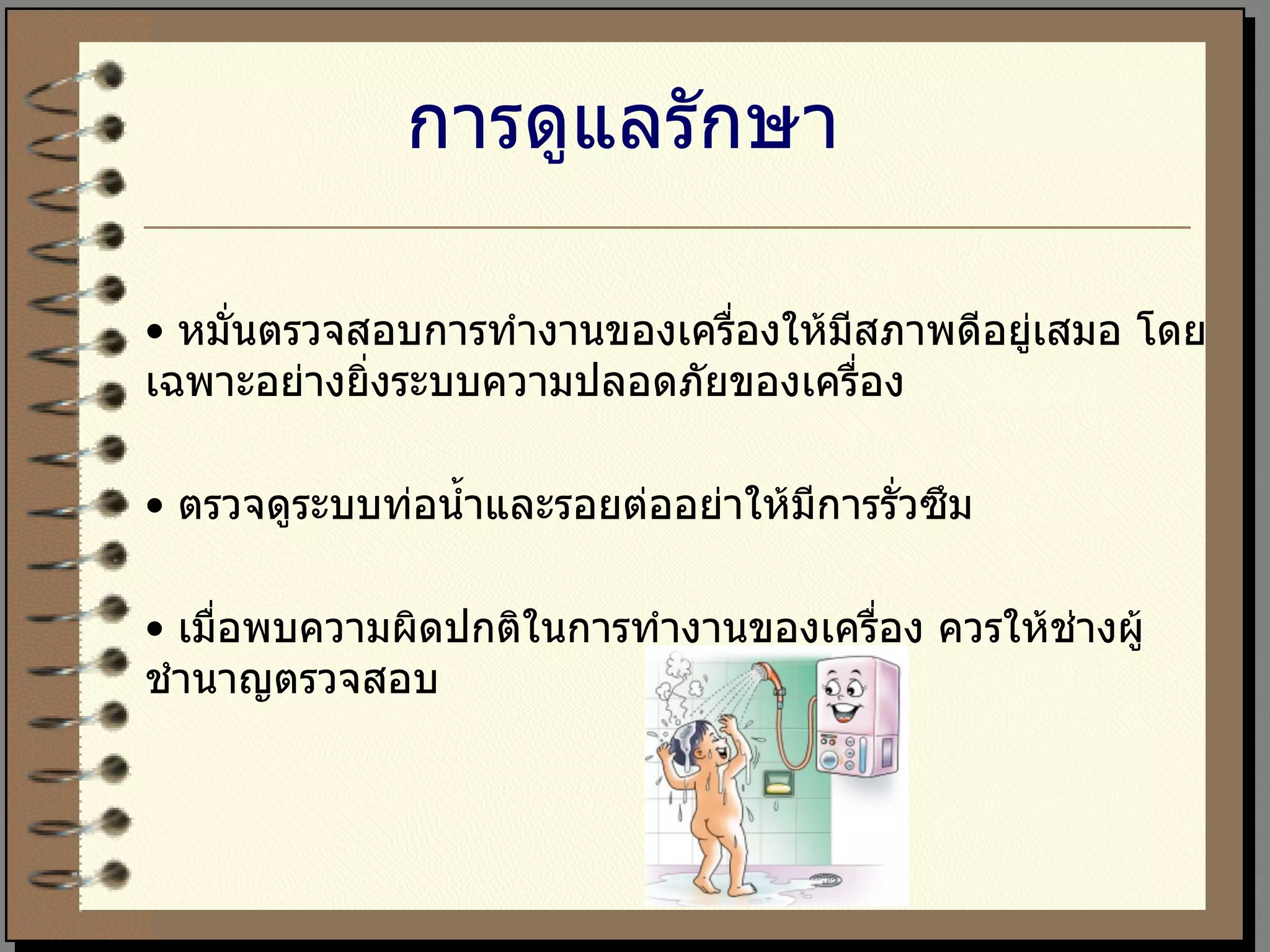 การดูแลรักษา

• หมั่นตรวจสอบการทำงานของเครื่องให้มีสภาพดีอยู่เสมอ โดยเฉพาะอย่างยิ่งระบบความปลอดภัยของเครื่อง

• ตรวจดูระบบท่อน้ำและรอยต่ออย่าให้มีการรั่วซึม

• เมื่อพบความผิดปกติในการทำงานของเครื่อง ควรให้ช่างผู้ชำนาญตรวจสอบ